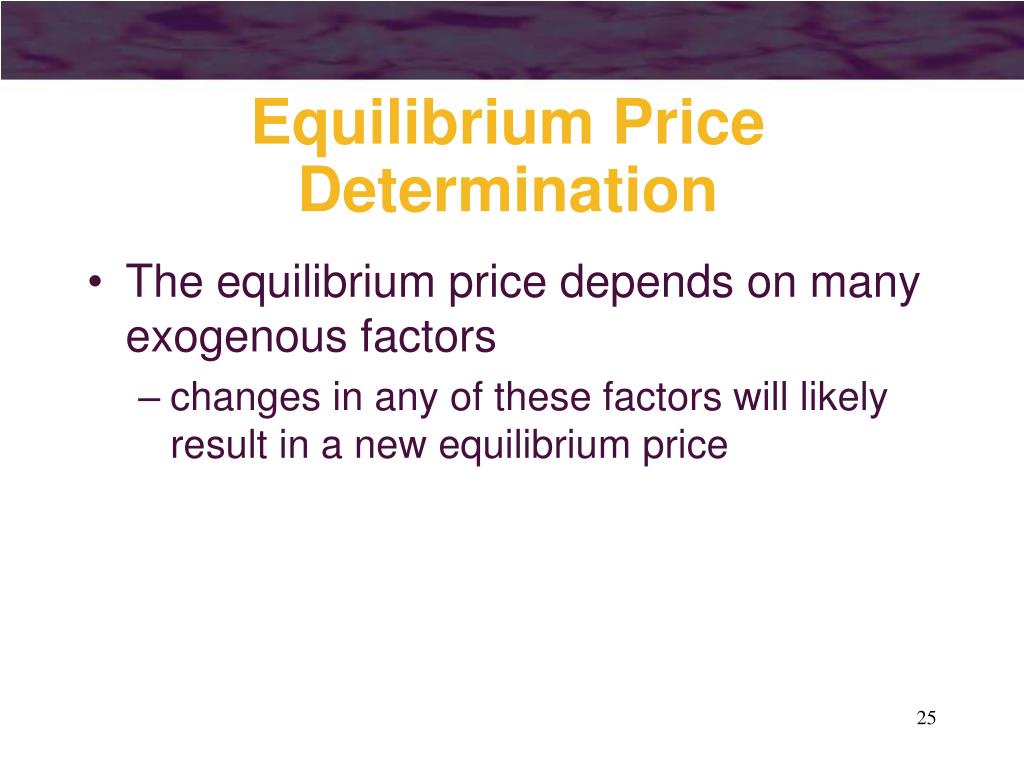 Equilibrium Price Determination

• The equilibrium price depends on many exogenous factors
– changes in any of these factors will likely result in a new equilibrium price

25